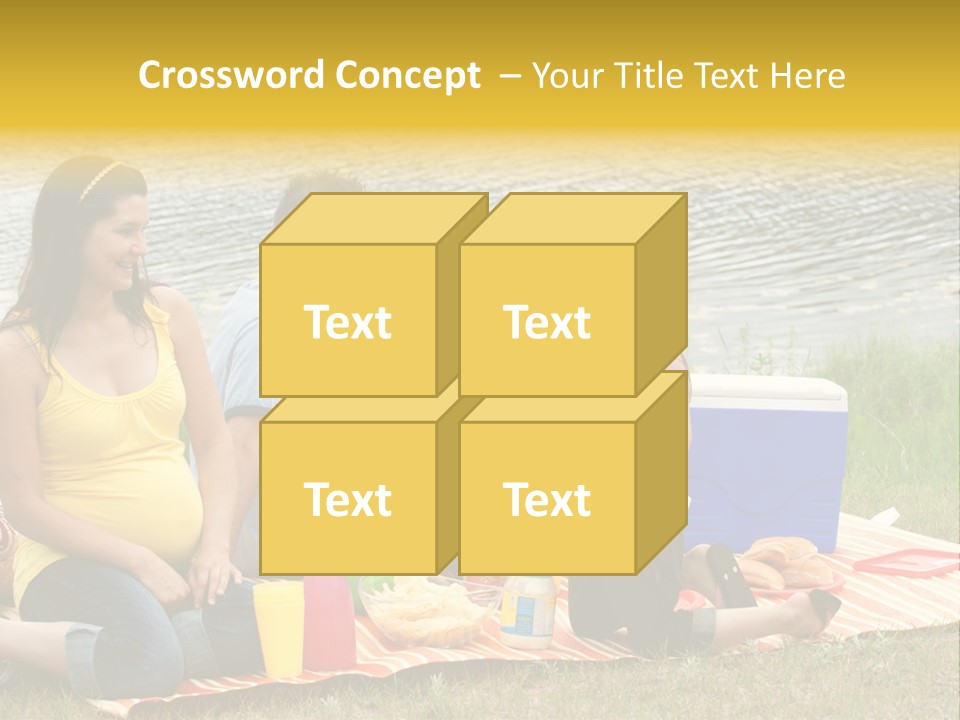 Crossword Concept – Your Title Text Here

Text

Text

Text

Text